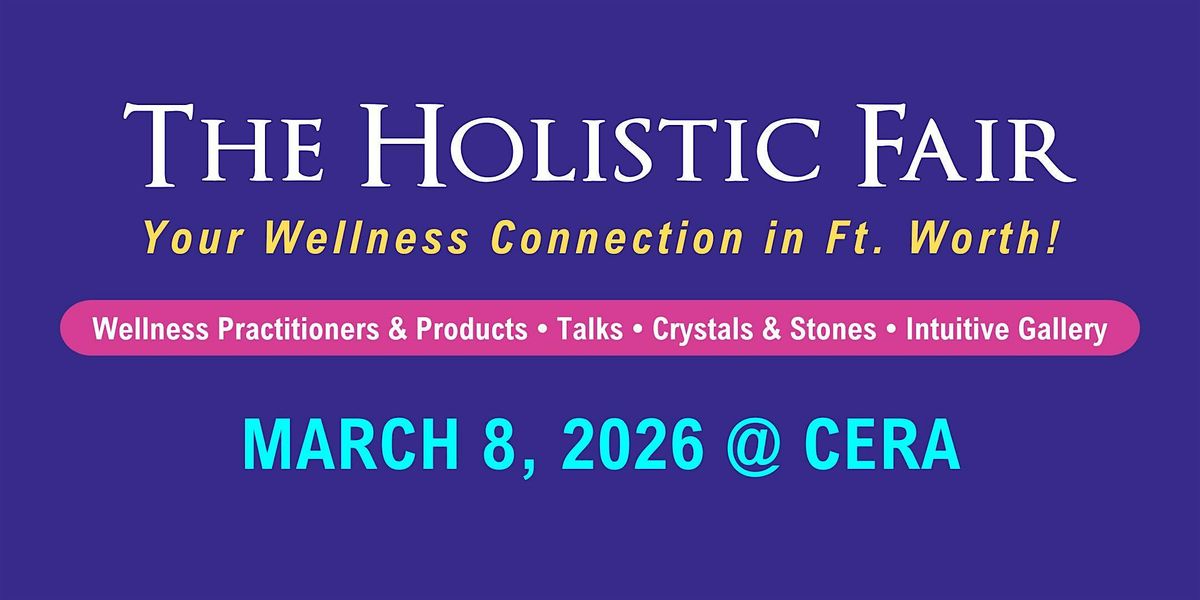 THE HOLISTIC FAIR
Your Wellness Connection in Ft. Worth!

Wellness Practitioners & Products • Talks • Crystals & Stones • Intuitive Gallery

MARCH 8, 2026 @ CERA